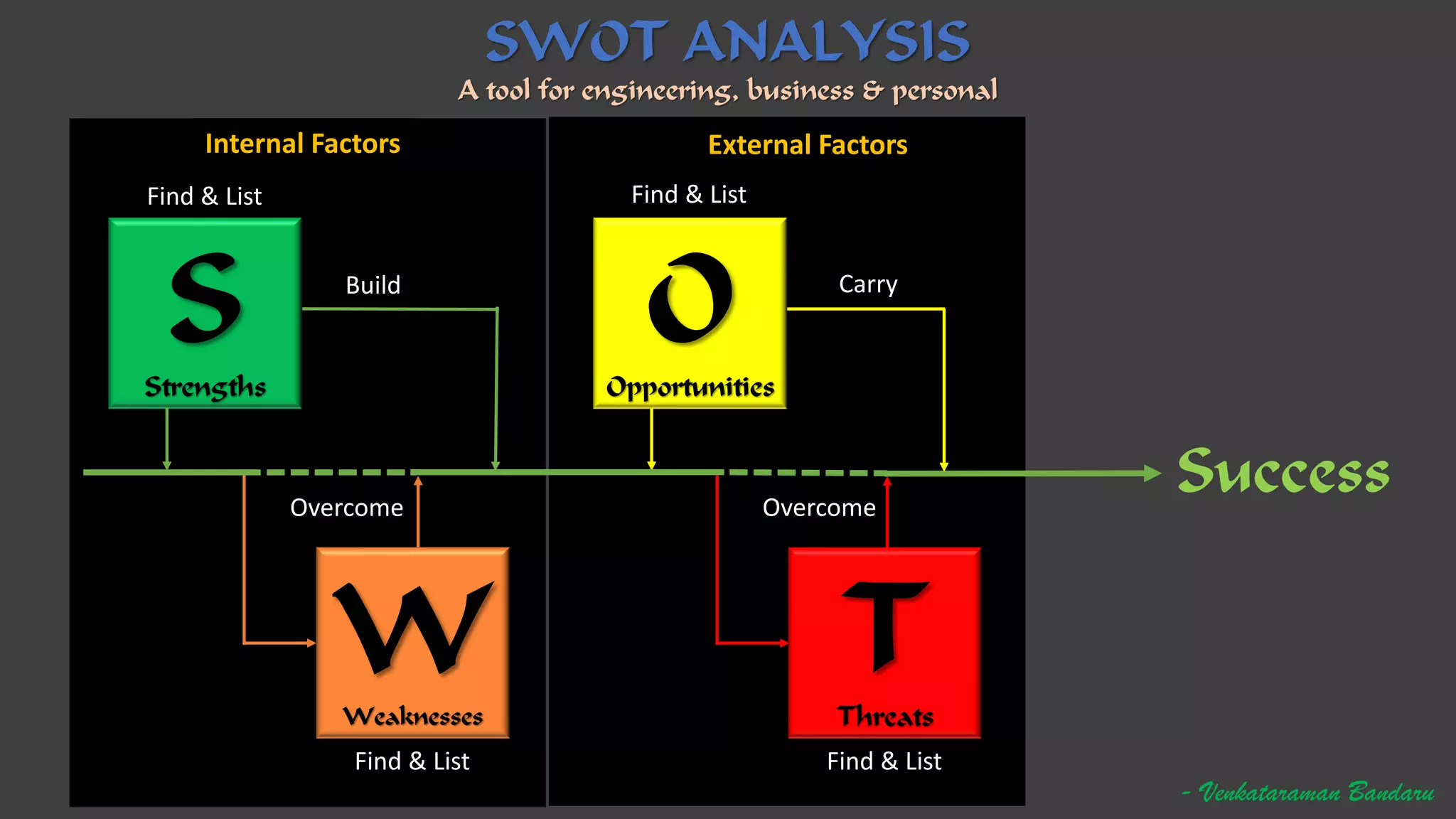 SWOT ANALYSIS

A tool for engineering, business & personal

Internal Factors

Find & List

S

Strengths

Build

Overcome

W

Weaknesses

Find & List

External Factors

Find & List

O

Opportunities

Carry

Overcome

T

Threats

Find & List

Success

- Venkataraman Bandaru